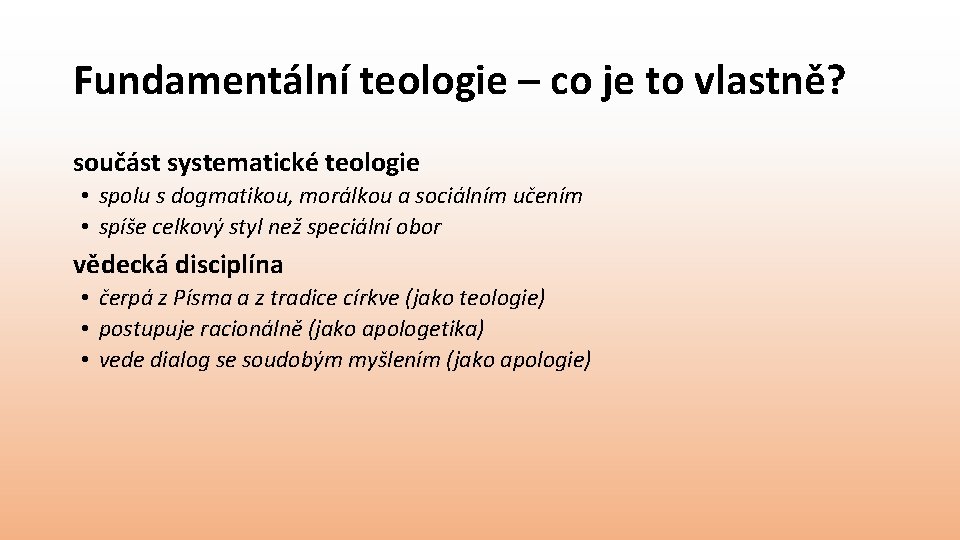 Fundamentální teologie – co je to vlastně?

součást systematické teologie

• spolu s dogmatikou, morálkou a sociálním učením
• spíše celkový styl než speciální obor

vědecká disciplína

• čerpá z Písma a z tradice církve (jako teologie)
• postupuje racionálně (jako apologetika)
• vede dialog se soudobým myšlením (jako apologie)